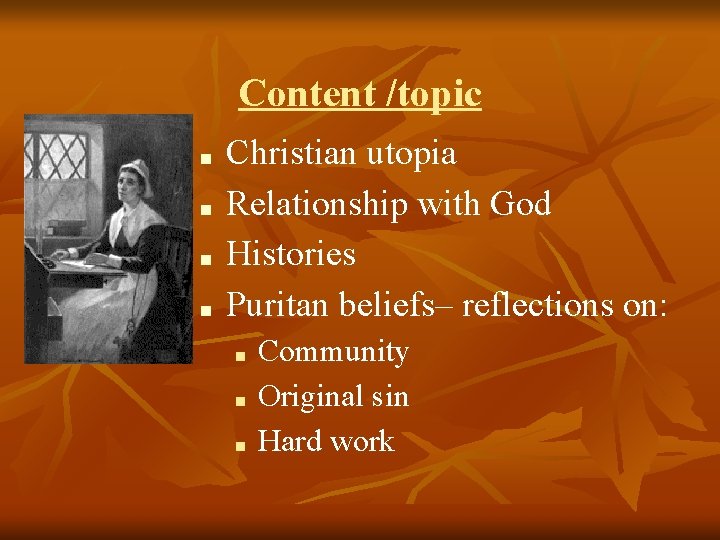 Content /topic

- Christian utopia
- Relationship with God
- Histories
- Puritan beliefs– reflections on:
  - Community
  - Original sin
  - Hard work